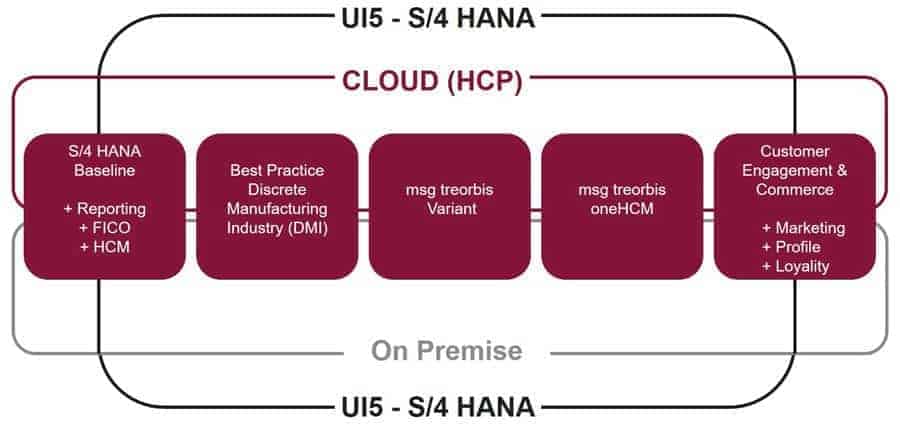 UI5 - S/4 HANA

CLOUD (HCP)

S/4 HANA Baseline

+ Reporting
+ FICO
+ HCM

Best Practice Discrete Manufacturing Industry (DMI)

msg treorbis Variant

msg treorbis oneHCM

Customer Engagement & Commerce

+ Marketing
+ Profile
+ Loyality

On Premise

UI5 - S/4 HANA